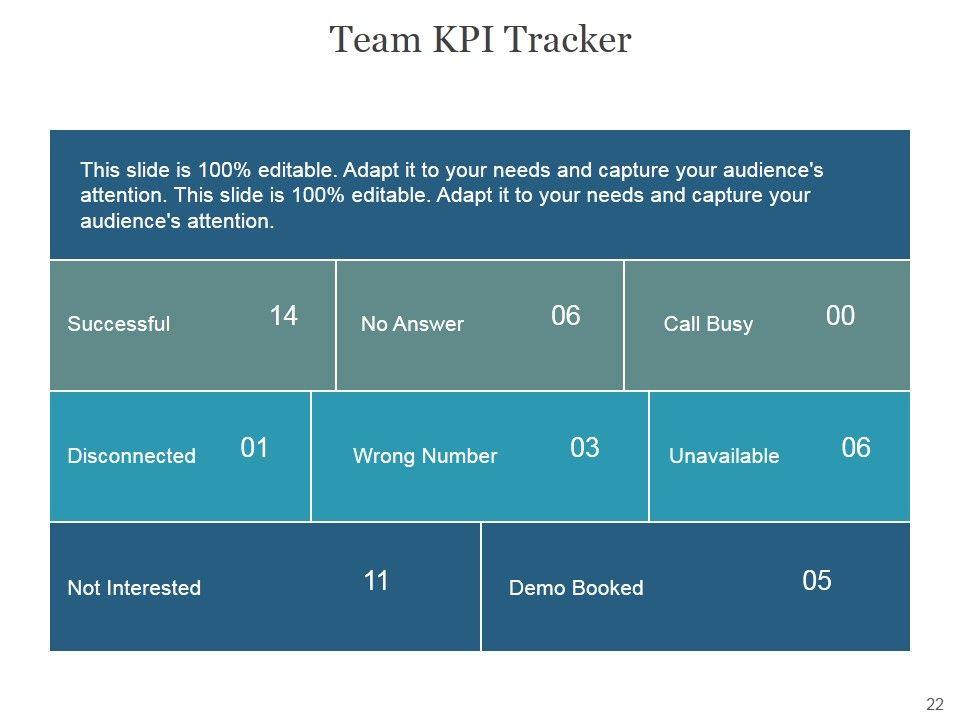 Team KPI Tracker

This slide is 100% editable. Adapt it to your needs and capture your audience's attention. This slide is 100% editable. Adapt it to your needs and capture your audience's attention.

Successful 14

No Answer 06

Call Busy 00

Disconnected 01

Wrong Number 03

Unavailable 06

Not Interested 11

Demo Booked 05

22